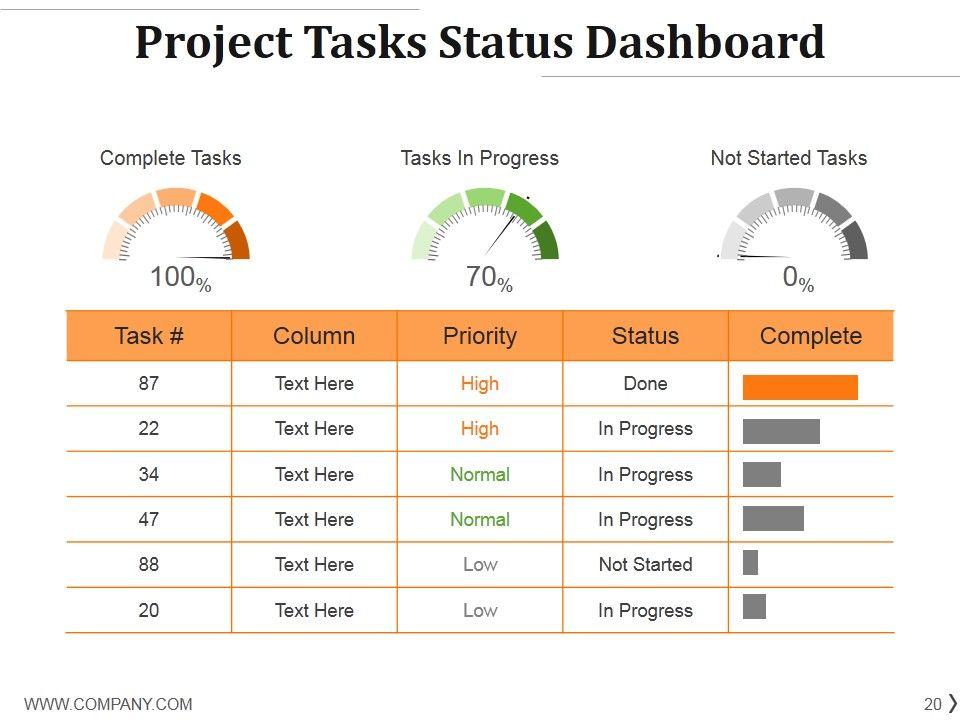 Project Tasks Status Dashboard

Complete Tasks
100%

Tasks In Progress
70%

Not Started Tasks
0%

| Task # | Column | Priority | Status | Complete |
|---|---|---|---|---|
| 87 | Text Here | High | Done | |
| 22 | Text Here | High | In Progress | |
| 34 | Text Here | Normal | In Progress | |
| 47 | Text Here | Normal | In Progress | |
| 88 | Text Here | Low | Not Started | |
| 20 | Text Here | Low | In Progress | |

WWW.COMPANY.COM

20